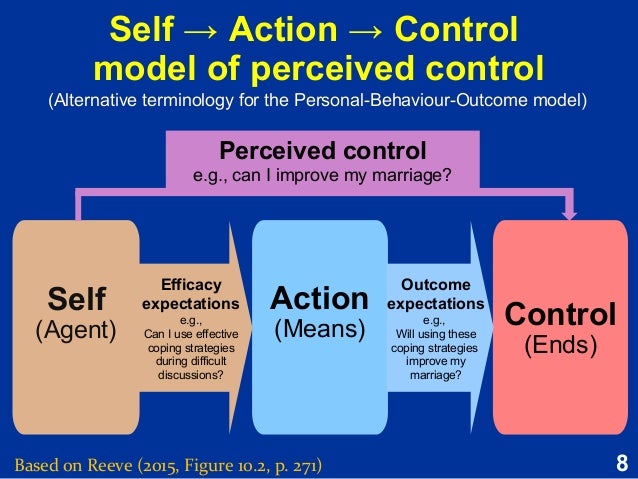 Self → Action → Control model of perceived control
(Alternative terminology for the Personal-Behaviour-Outcome model)

Perceived control
e.g., can I improve my marriage?

Self
(Agent)

Efficacy expectations
e.g.,
Can I use effective coping strategies during difficult discussions?

Action
(Means)

Outcome expectations
e.g.,
Will using these coping strategies improve my marriage?

Control
(Ends)

Based on Reeve (2015, Figure 10.2, p. 271)

8